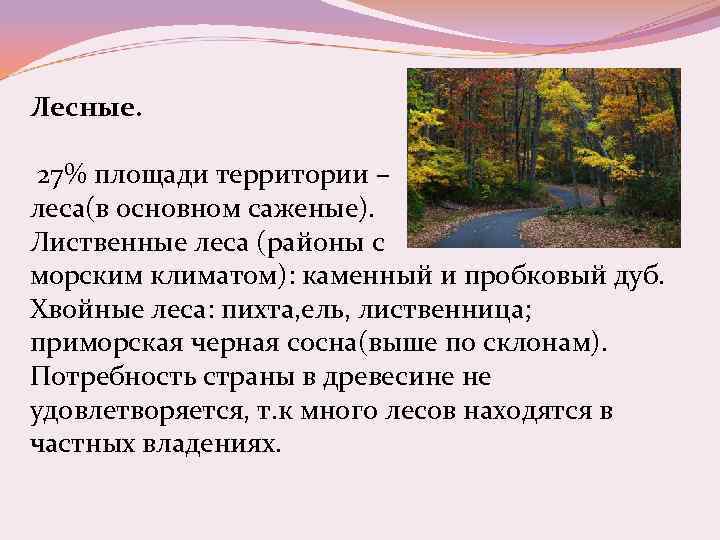 Лесные.

27% площади территории – леса(в основном саженые). Лиственные леса (районы с морским климатом): каменный и пробковый дуб. Хвойные леса: пихта,ель, лиственница; приморская черная сосна(выше по склонам). Потребность страны в древесине не удовлетворяется, т.к много лесов находятся в частных владениях.